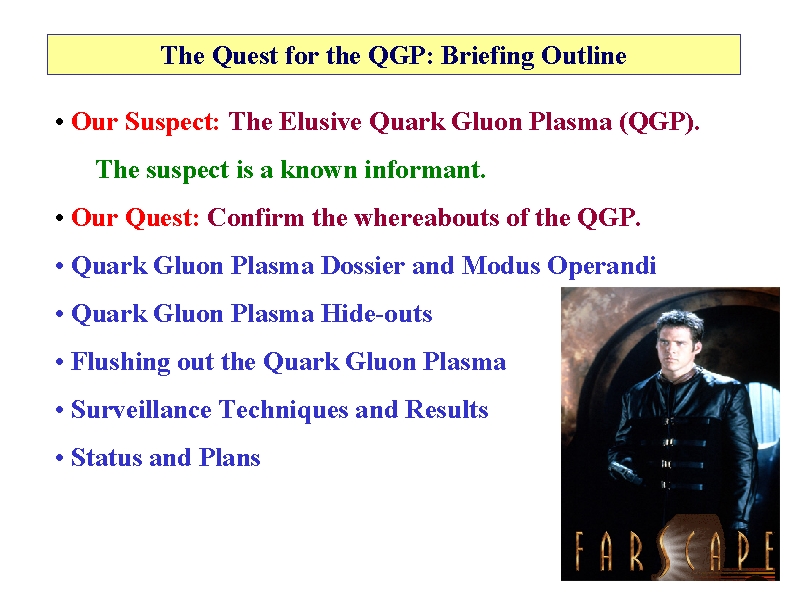 The Quest for the QGP: Briefing Outline

• Our Suspect: The Elusive Quark Gluon Plasma (QGP).

The suspect is a known informant.

• Our Quest: Confirm the whereabouts of the QGP.

• Quark Gluon Plasma Dossier and Modus Operandi

• Quark Gluon Plasma Hide-outs

• Flushing out the Quark Gluon Plasma

• Surveillance Techniques and Results

• Status and Plans

FARSCAPE